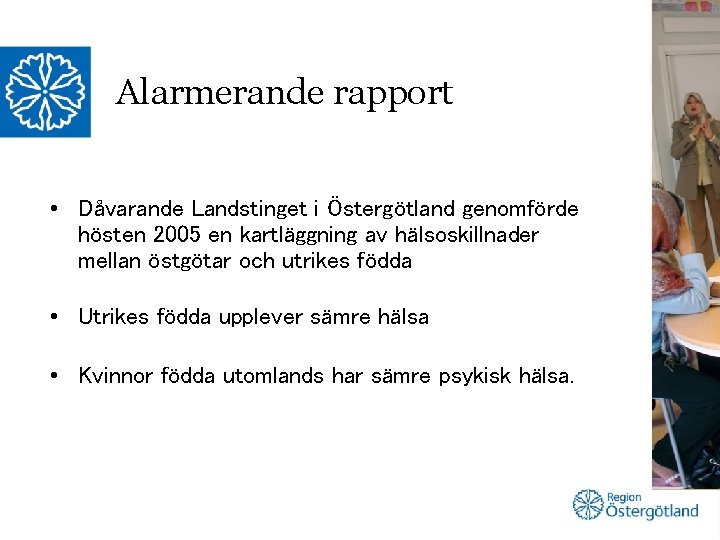 Alarmerande rapport

• Dåvarande Landstinget i Östergötland genomförde hösten 2005 en kartläggning av hälsoskillnader mellan östgötar och utrikes födda

• Utrikes födda upplever sämre hälsa

• Kvinnor födda utomlands har sämre psykisk hälsa.

Region Östergötland